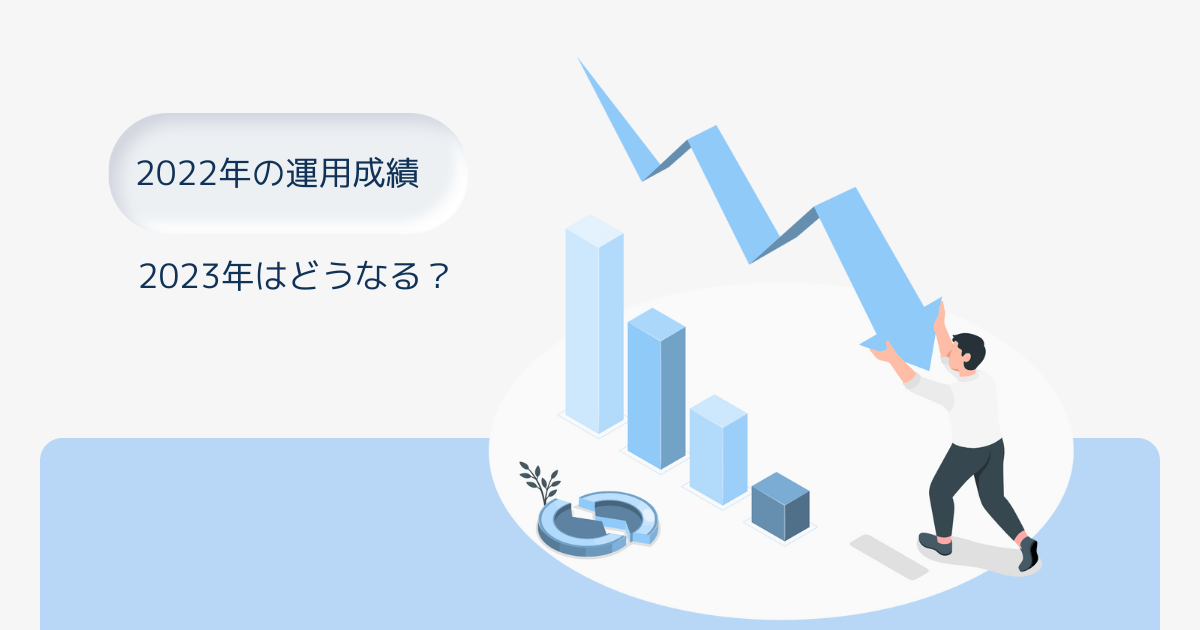 2022年の運用成績

2023年はどうなる？